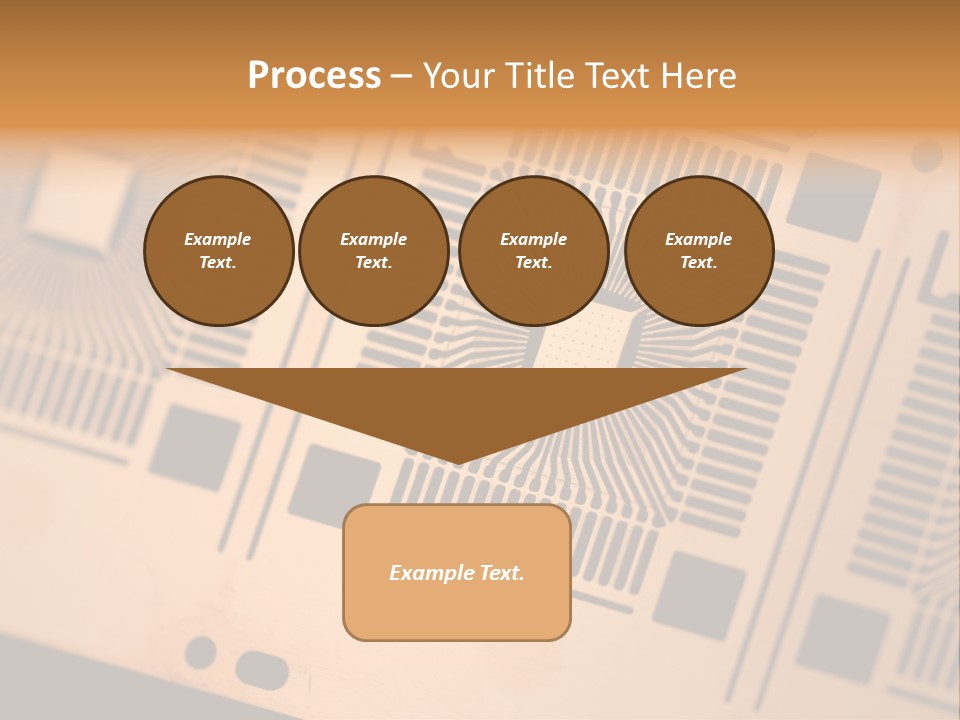 Process – Your Title Text Here

Example Text.

Example Text.

Example Text.

Example Text.

Example Text.